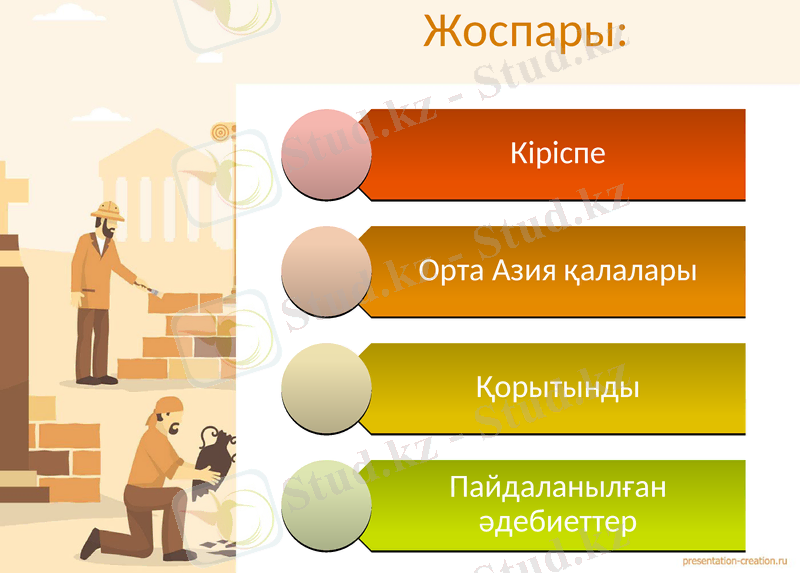 Жоспары:

Кіріспе

Орта Азия қалалары

Қорытынды

Пайдаланылған әдебиеттер

Stud.kz - Stud.kz

presentation-creation.ru